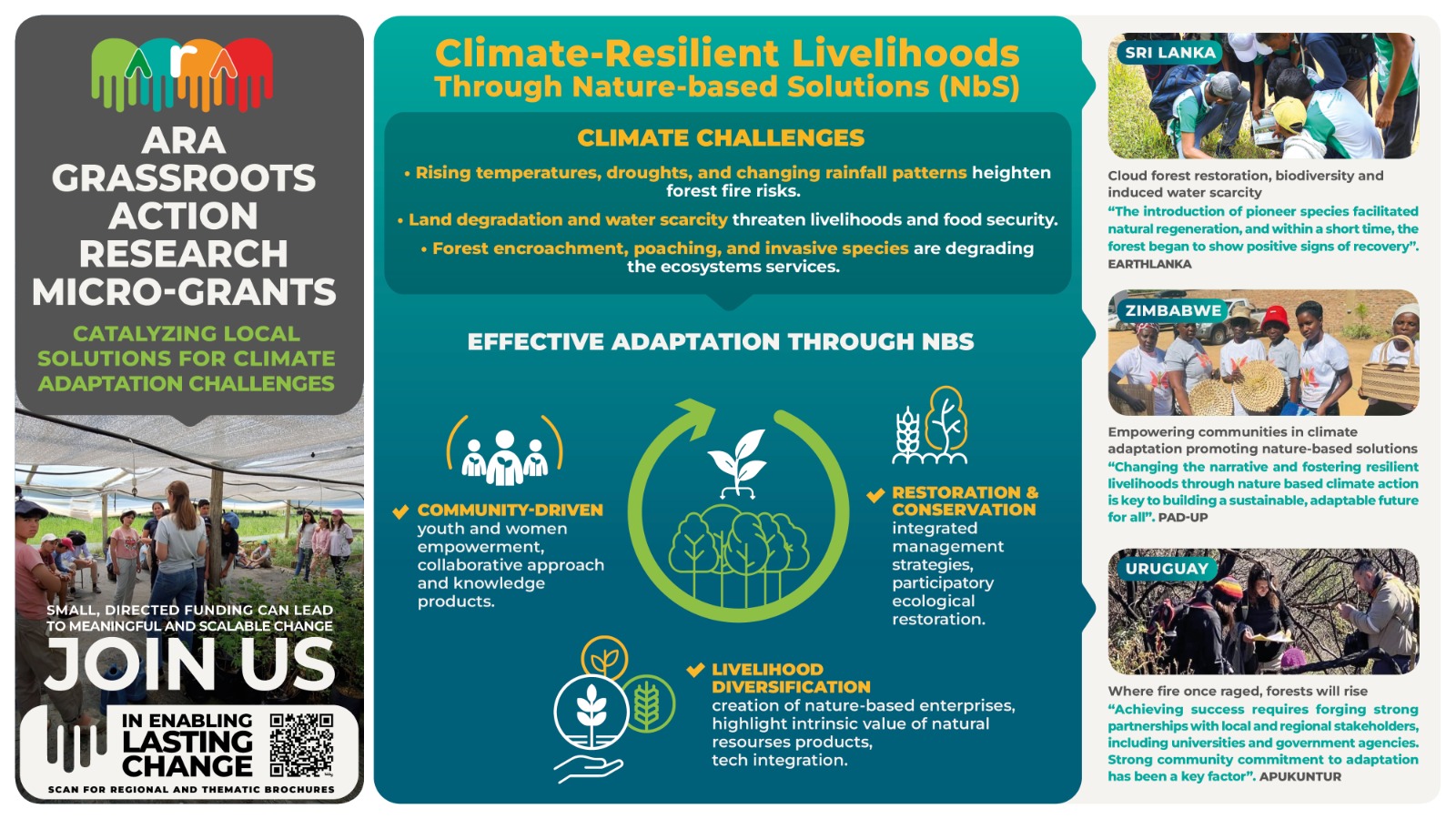 ARA

ARA GRASSROOTS ACTION RESEARCH MICRO-GRANTS

CATALYZING LOCAL SOLUTIONS FOR CLIMATE ADAPTATION CHALLENGES

SMALL, DIRECTED FUNDING CAN LEAD TO MEANINGFUL AND SCALABLE CHANGE

JOIN US

IN ENABLING LASTING CHANGE

SCAN FOR REGIONAL AND THEMATIC BROCHURES

Climate-Resilient Livelihoods Through Nature-based Solutions (NbS)

CLIMATE CHALLENGES

• Rising temperatures, droughts, and changing rainfall patterns heighten forest fire risks.

• Land degradation and water scarcity threaten livelihoods and food security.

• Forest encroachment, poaching, and invasive species are degrading the ecosystems services.

EFFECTIVE ADAPTATION THROUGH NBS

COMMUNITY-DRIVEN youth and women empowerment, collaborative approach and knowledge products.

RESTORATION & CONSERVATION integrated management strategies, participatory ecological restoration.

LIVELIHOOD DIVERSIFICATION creation of nature-based enterprises, highlight intrinsic value of natural resourses products, tech integration.

SRI LANKA

Cloud forest restoration, biodiversity and induced water scarcity

"The introduction of pioneer species facilitated natural regeneration, and within a short time, the forest began to show positive signs of recovery". EARTHLANKA

ZIMBABWE

Empowering communities in climate adaptation promoting nature-based solutions

"Changing the narrative and fostering resilient livelihoods through nature based climate action is key to building a sustainable, adaptable future for all". PAD-UP

URUGUAY

Where fire once raged, forests will rise

"Achieving success requires forging strong partnerships with local and regional stakeholders, including universities and government agencies. Strong community commitment to adaptation has been a key factor". APUKUNTUR